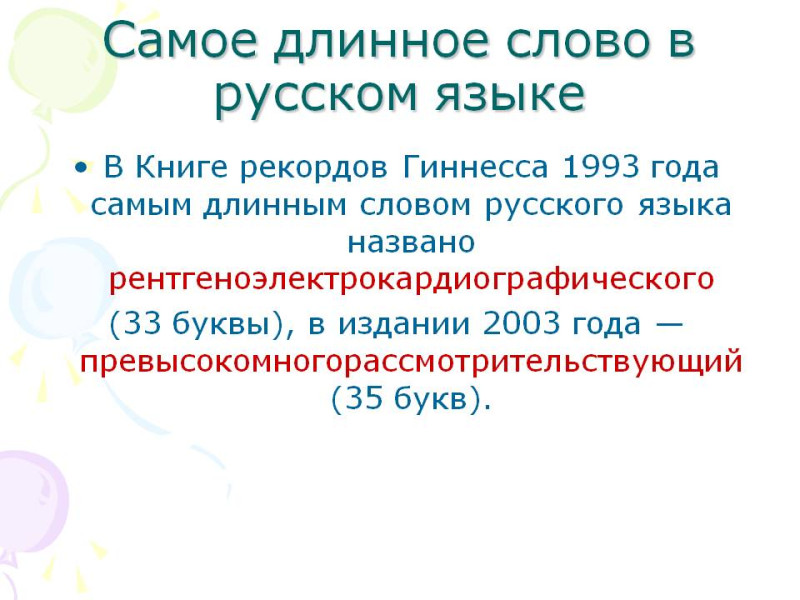 Самое длинное слово в русском языке

• В Книге рекордов Гиннесса 1993 года самым длинным словом русского языка названо рентгеноэлектрокардиографического (33 буквы), в издании 2003 года — превысокомногорассмотрительствующий (35 букв).